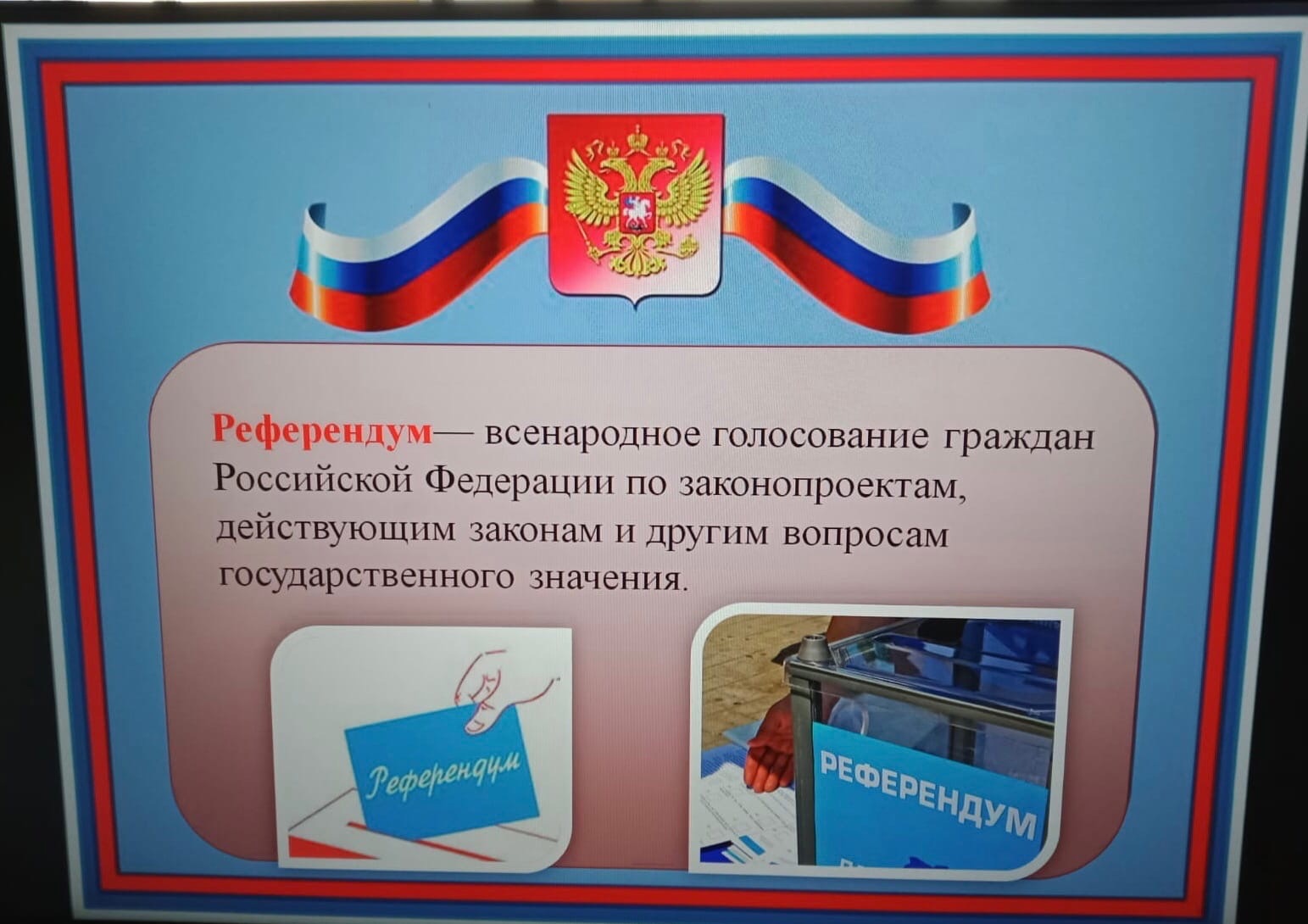 Референдум— всенародное голосование граждан Российской Федерации по законопроектам, действующим законам и другим вопросам государственного значения.

Референдум

РЕФЕРЕНДУМ